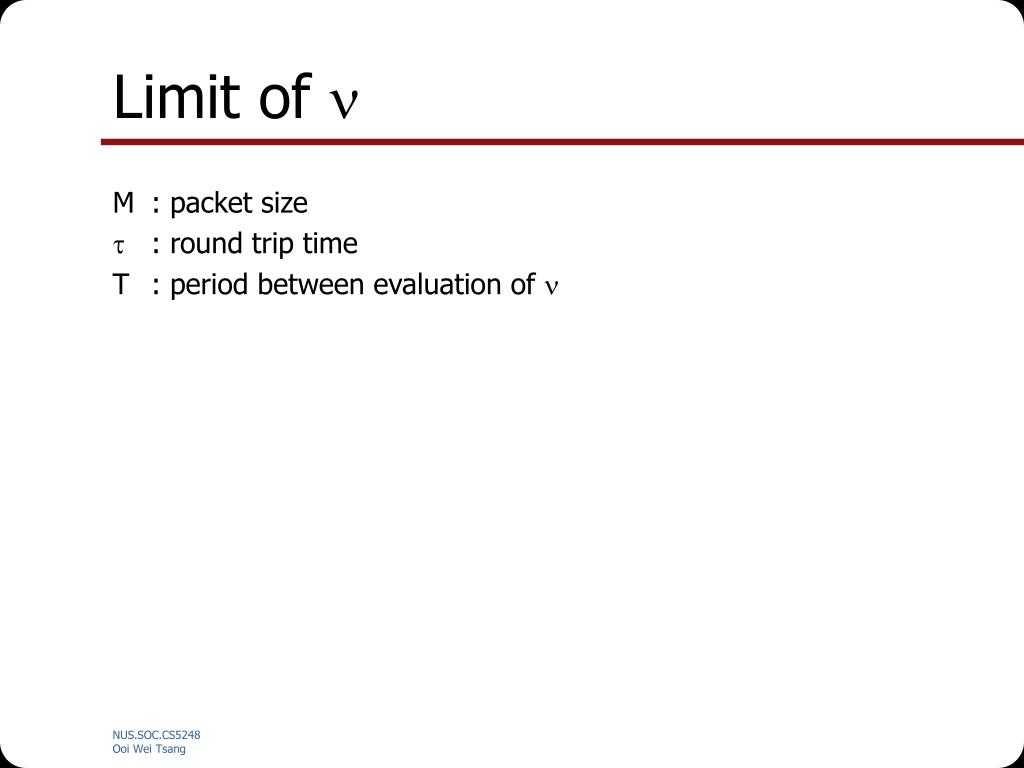 Limit of $\nu$

M : packet size
$\tau$ : round trip time
T : period between evaluation of $\nu$

NUS.SOC.CS5248
Ooi Wei Tsang